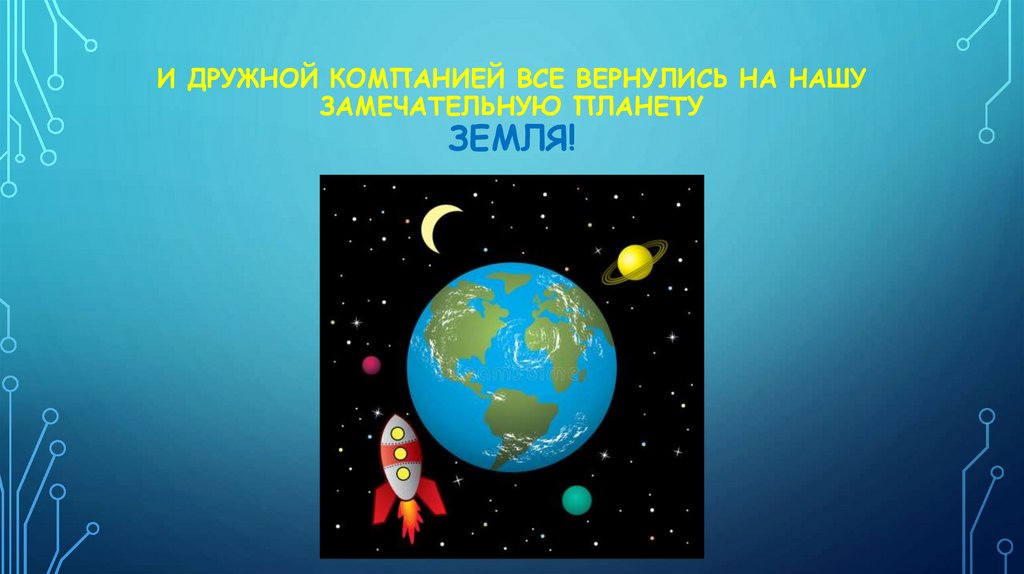 И ДРУЖНОЙ КОМПАНИЕЙ ВСЕ ВЕРНУЛИСЬ НА НАШУ ЗАМЕЧАТЕЛЬНУЮ ПЛАНЕТУ
ЗЕМЛЯ!